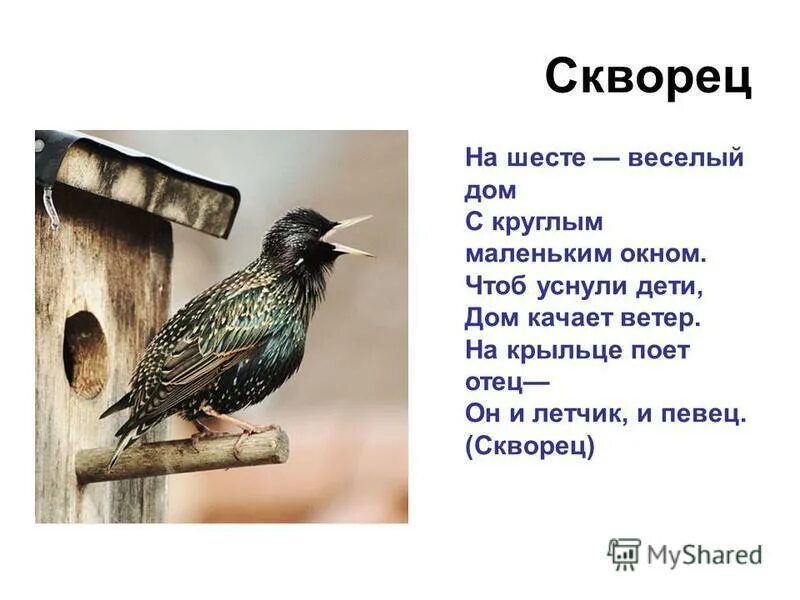 Скворец

На шесте — веселый дом
С круглым маленьким окном.
Чтоб уснули дети,
Дом качает ветер.
На крыльце поет отец—
Он и летчик, и певец.
(Скворец)

MyShared